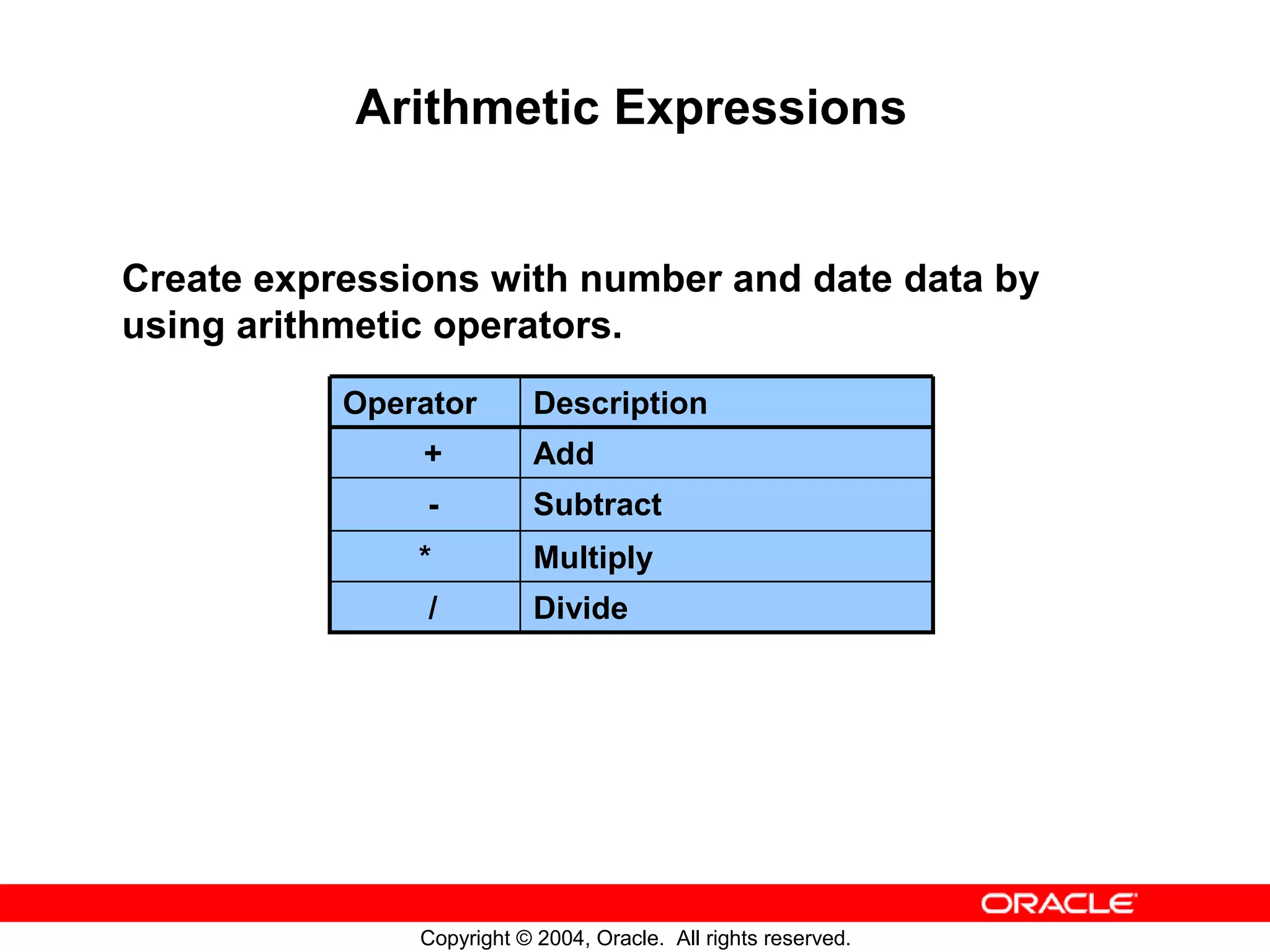 Arithmetic Expressions

Create expressions with number and date data by using arithmetic operators.

| Operator | Description |
|---|---|
| + | Add |
| - | Subtract |
| * | Multiply |
| / | Divide |

ORACLE

Copyright © 2004, Oracle. All rights reserved.